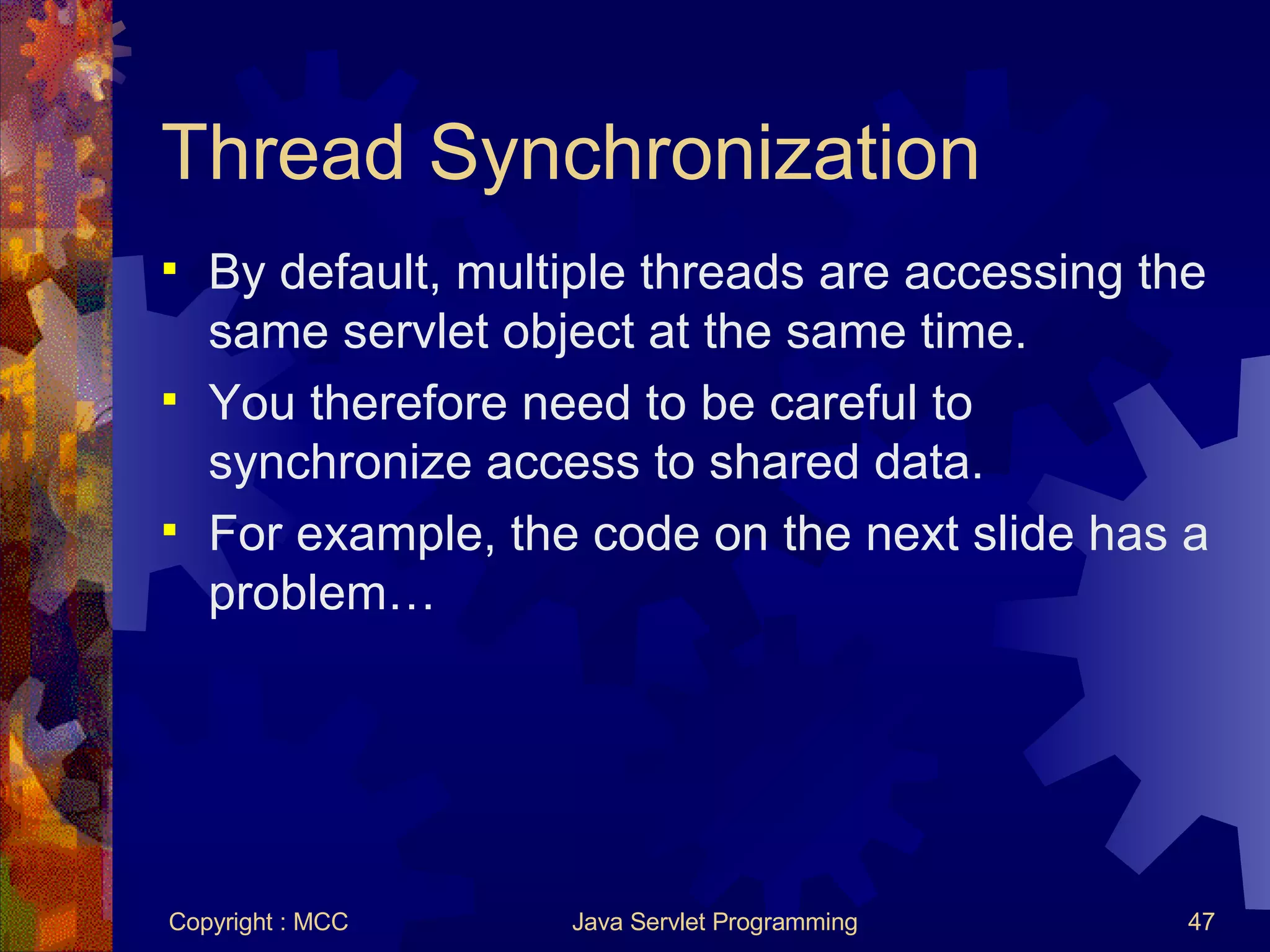 Thread Synchronization

▪ By default, multiple threads are accessing the same servlet object at the same time.

▪ You therefore need to be careful to synchronize access to shared data.

▪ For example, the code on the next slide has a problem…

Copyright : MCC

Java Servlet Programming

47